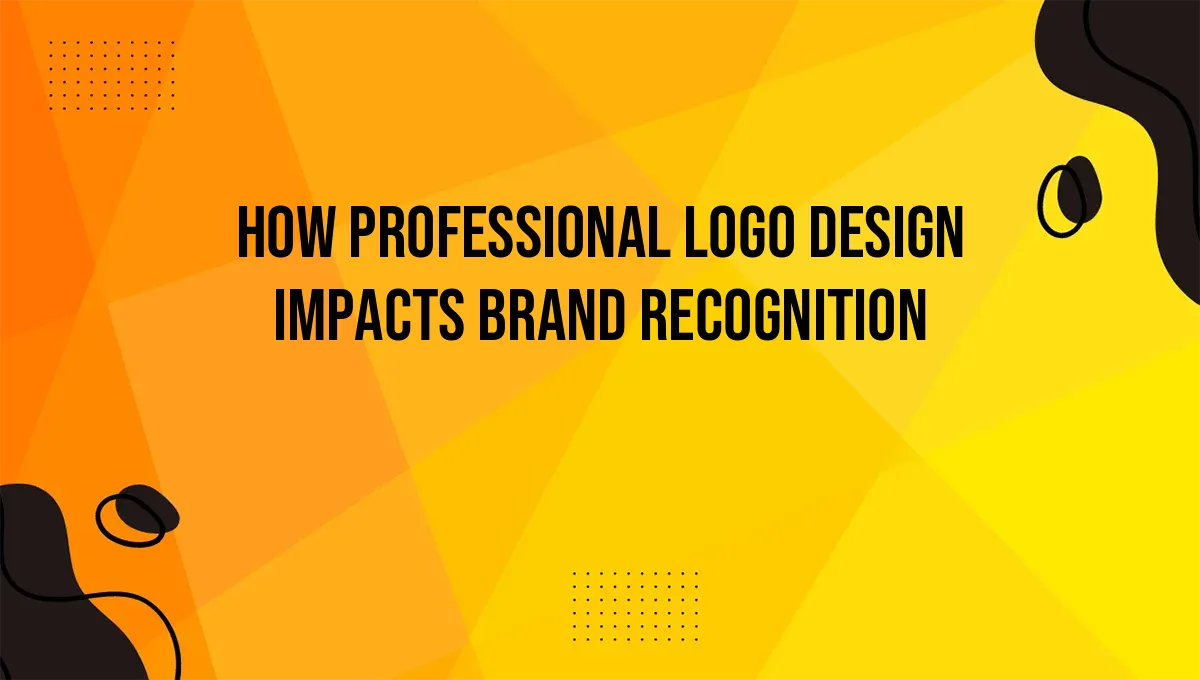 HOW PROFESSIONAL LOGO DESIGN IMPACTS BRAND RECOGNITION